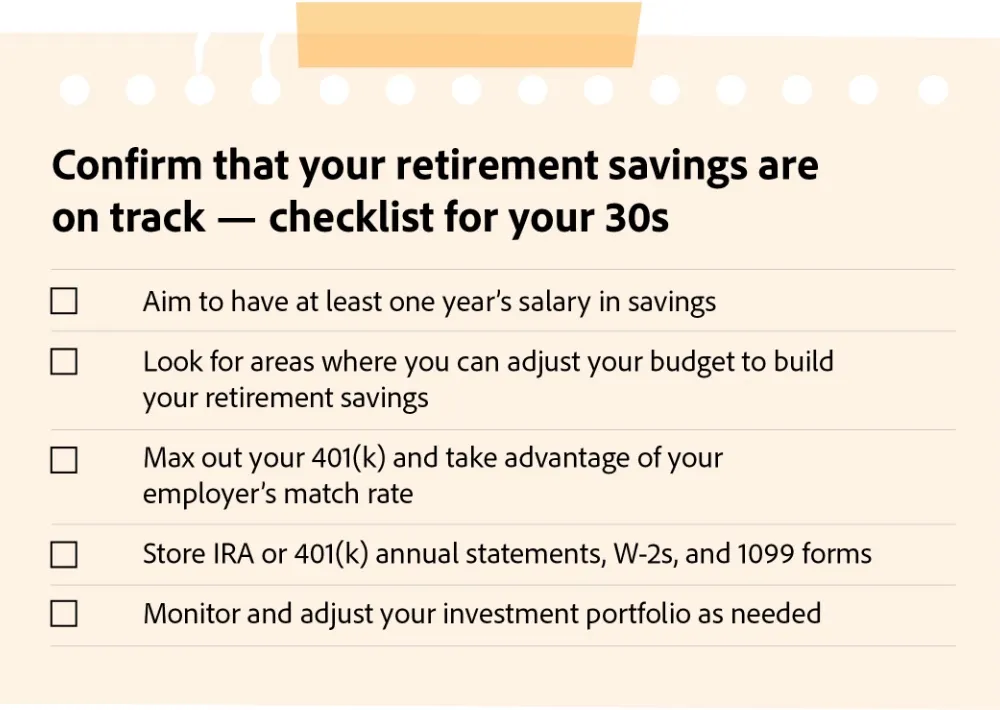 Confirm that your retirement savings are on track — checklist for your 30s

☐ Aim to have at least one year's salary in savings

☐ Look for areas where you can adjust your budget to build your retirement savings

☐ Max out your 401(k) and take advantage of your employer's match rate

☐ Store IRA or 401(k) annual statements, W-2s, and 1099 forms

☐ Monitor and adjust your investment portfolio as needed